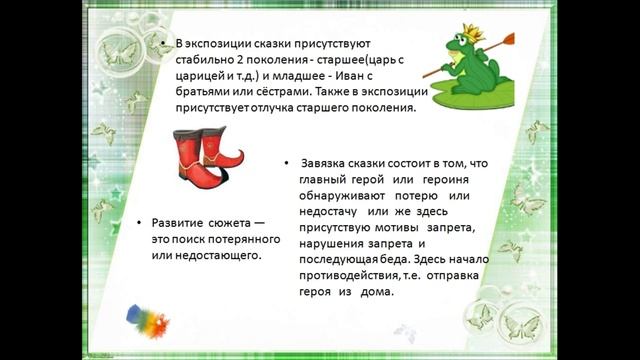 • В экспозиции сказки присутствуют стабильно 2 поколения - старшее(царь с царицей и т.д.) и младшее - Иван с братьями или сёстрами. Также в экспозиции присутствует отлучка старшего поколения.

• Завязка сказки состоит в том, что главный герой или героиня обнаруживают потерю или недостачу или же здесь присутствую мотивы запрета, нарушения запрета и последующая беда. Здесь начало противодействия, т.е. отправка героя из дома.

• Развитие сюжета — это поиск потерянного или недостающего.